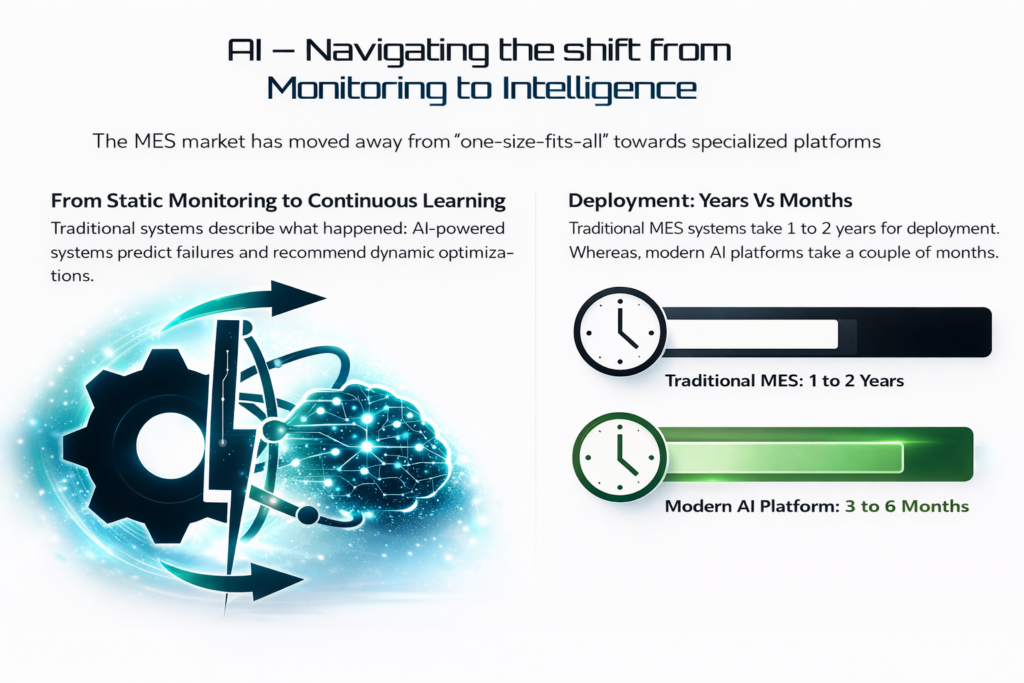 AI – Navigating the shift from Monitoring to Intelligence

The MES market has moved away from "one-size-fits-all" towards specialized platforms

From Static Monitoring to Continuous Learning

Traditional systems describe what happened: AI-powered systems predict failures and recommend dynamic optimizations.

Deployment: Years Vs Months

Traditional MES systems take 1 to 2 years for deployment. Whereas, modern AI platforms take a couple of months.

Traditional MES: 1 to 2 Years

Modern AI Platform: 3 to 6 Months